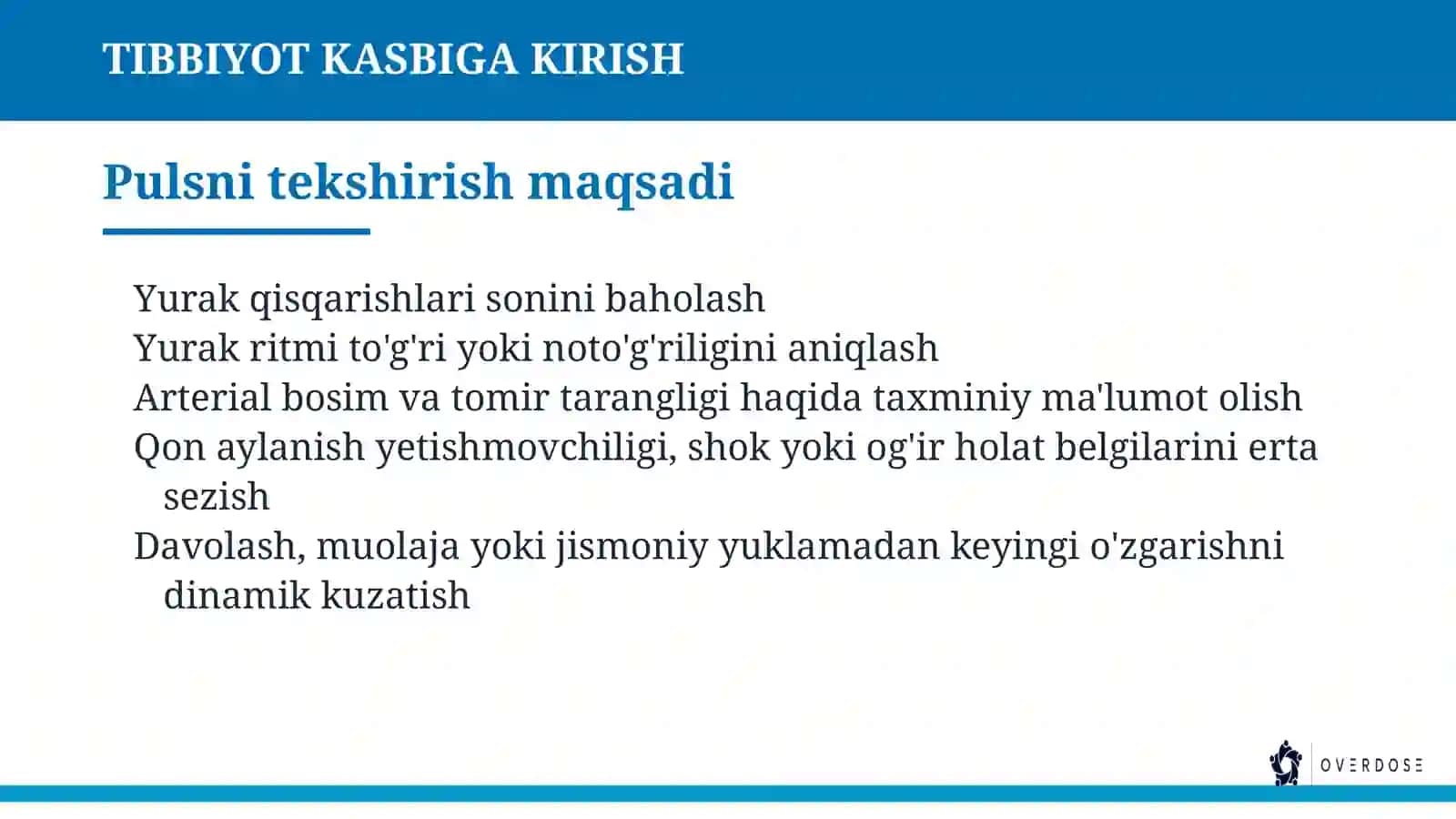 TIBBIYOT KASBIGA KIRISH

Pulsni tekshirish maqsadi

Yurak qisqarishlari sonini baholash
Yurak ritmi to'g'ri yoki noto'g'riligini aniqlash
Arterial bosim va tomir tarangligi haqida taxminiy ma'lumot olish
Qon aylanish yetishmovchiligi, shok yoki og'ir holat belgilarini erta sezish
Davolash, muolaja yoki jismoniy yuklamadan keyingi o'zgarishni dinamik kuzatish

OVERDOSE